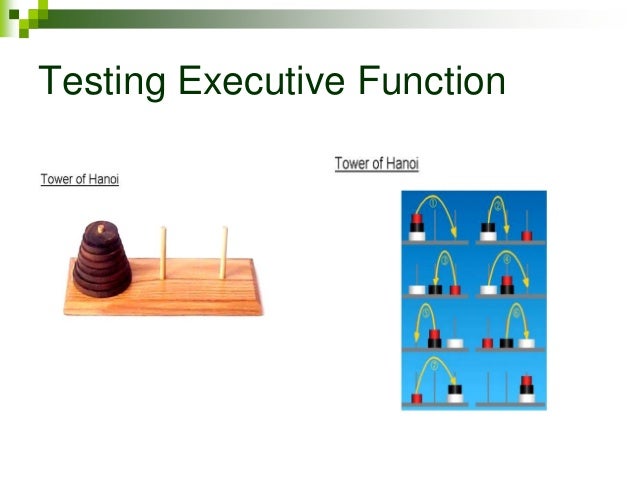 Testing Executive Function

Tower of Hanoi

Tower of Hanoi

①
②
③
④
⑤
⑥
⑦